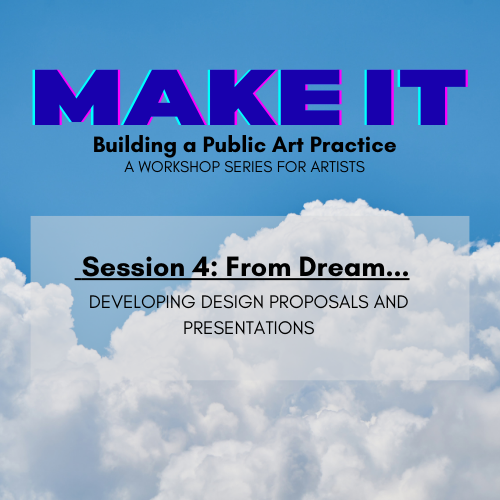 MAKE IT
Building a Public Art Practice
A WORKSHOP SERIES FOR ARTISTS

Session 4: From Dream...
DEVELOPING DESIGN PROPOSALS AND PRESENTATIONS